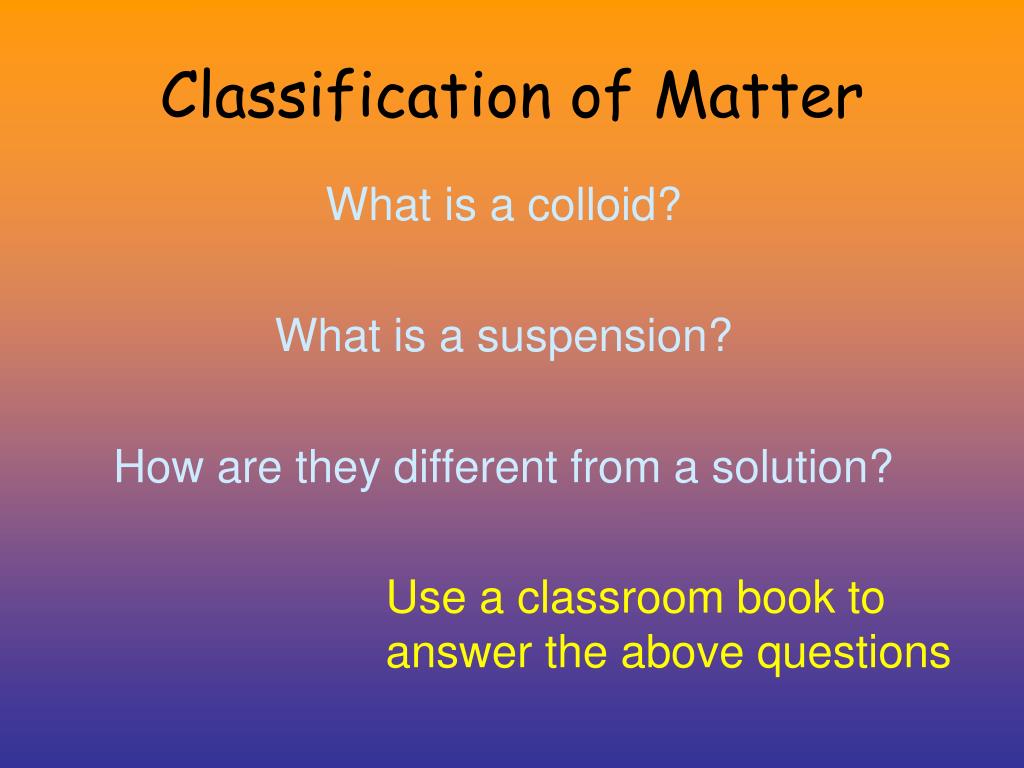 Classification of Matter

What is a colloid?

What is a suspension?

How are they different from a solution?

Use a classroom book to answer the above questions